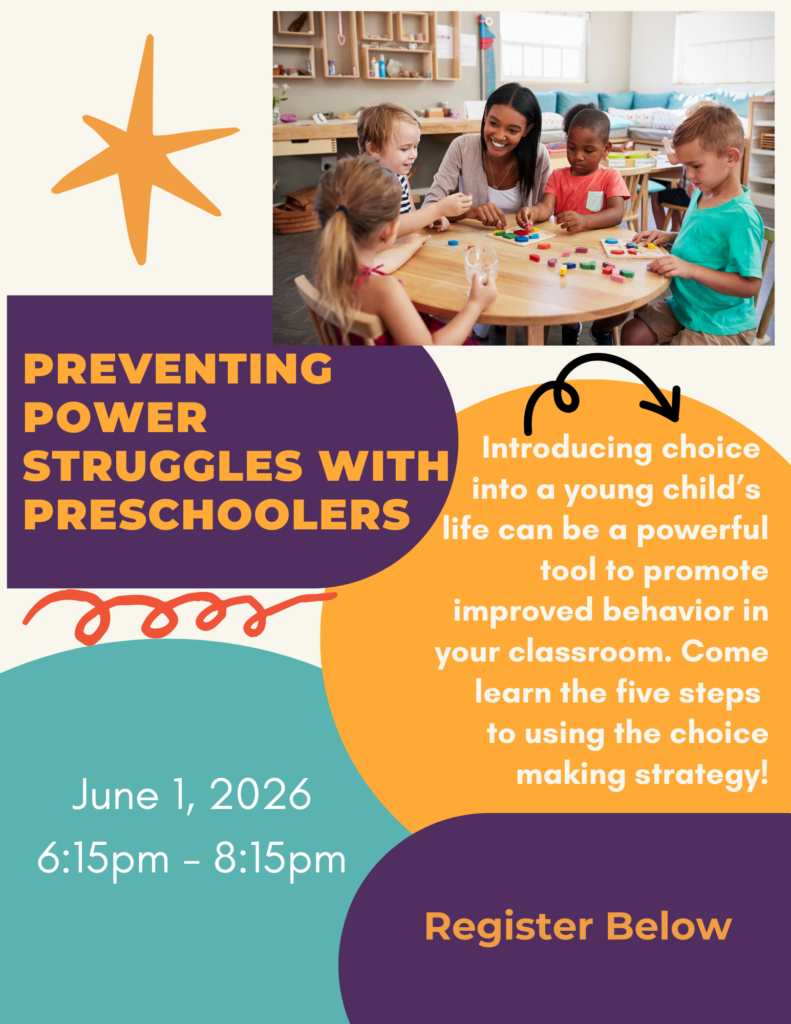 PREVENTING POWER STRUGGLES WITH PRESCHOOLERS

Introducing choice into a young child's life can be a powerful tool to promote improved behavior in your classroom. Come learn the five steps to using the choice making strategy!

June 1, 2026
6:15pm - 8:15pm

Register Below